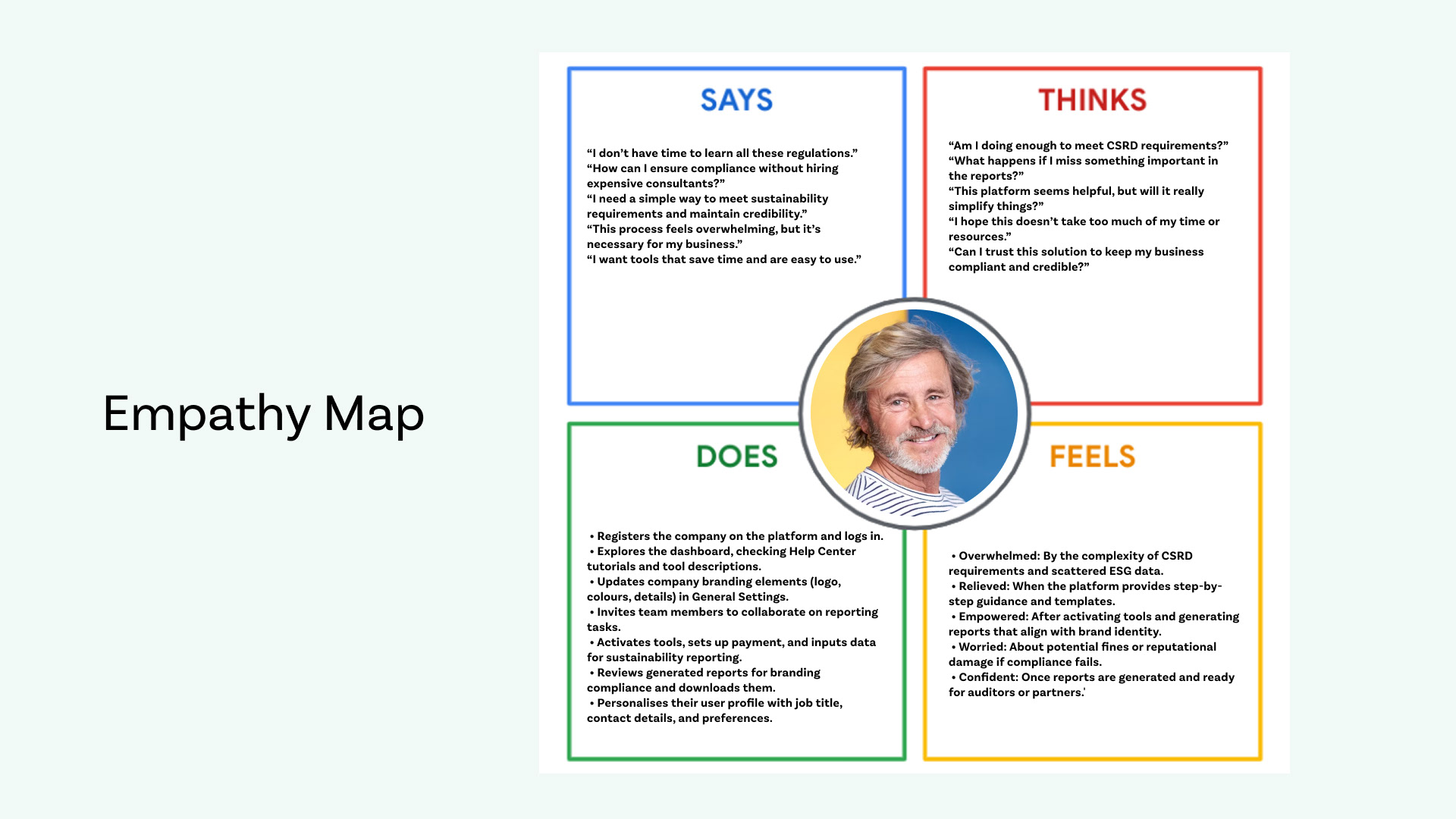 Empathy Map

SAYS

“I don’t have time to learn all these regulations.”
“How can I ensure compliance without hiring expensive consultants?”
“I need a simple way to meet sustainability requirements and maintain credibility.”
“This process feels overwhelming, but it’s necessary for my business.”
“I want tools that save time and are easy to use.”

THINKS

“Am I doing enough to meet CSRD requirements?”
“What happens if I miss something important in the reports?”
“This platform seems helpful, but will it really simplify things?”
“I hope this doesn’t take too much of my time or resources.”
“Can I trust this solution to keep my business compliant and credible?”

DOES

• Registers the company on the platform and logs in.
• Explores the dashboard, checking Help Center tutorials and tool descriptions.
• Updates company branding elements (logo, colours, details) in General Settings.
• Invites team members to collaborate on reporting tasks.
• Activates tools, sets up payment, and inputs data for sustainability reporting.
• Reviews generated reports for branding compliance and downloads them.
• Personalises their user profile with job title, contact details, and preferences.

FEELS

• Overwhelmed: By the complexity of CSRD requirements and scattered ESG data.
• Relieved: When the platform provides step-by-step guidance and templates.
• Empowered: After activating tools and generating reports that align with brand identity.
• Worried: About potential fines or reputational damage if compliance fails.
• Confident: Once reports are generated and ready for auditors or partners.'